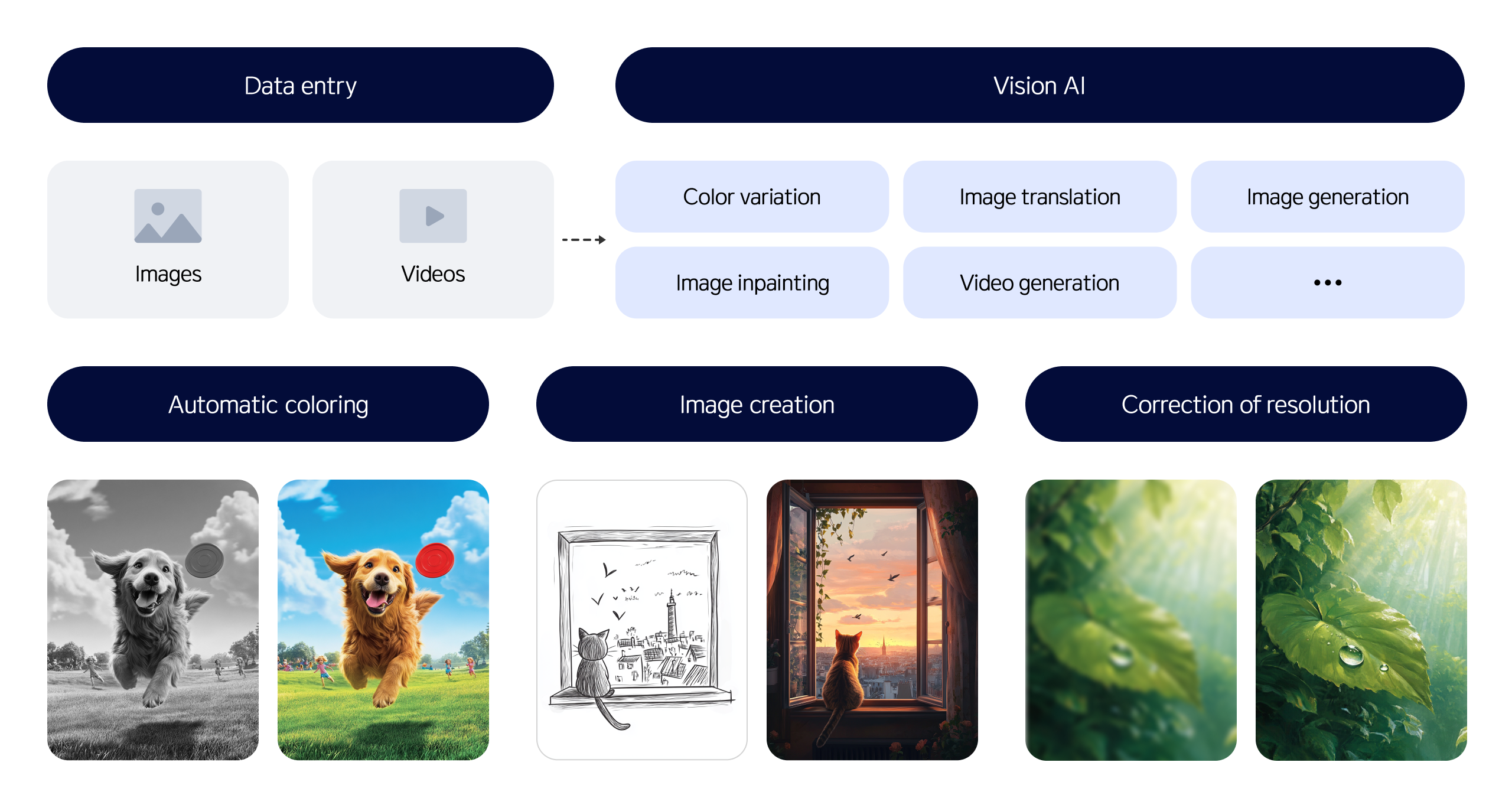 Data entry

Images

Videos

Vision AI

Color variation

Image translation

Image generation

Image inpainting

Video generation

...

Automatic coloring

Image creation

Correction of resolution